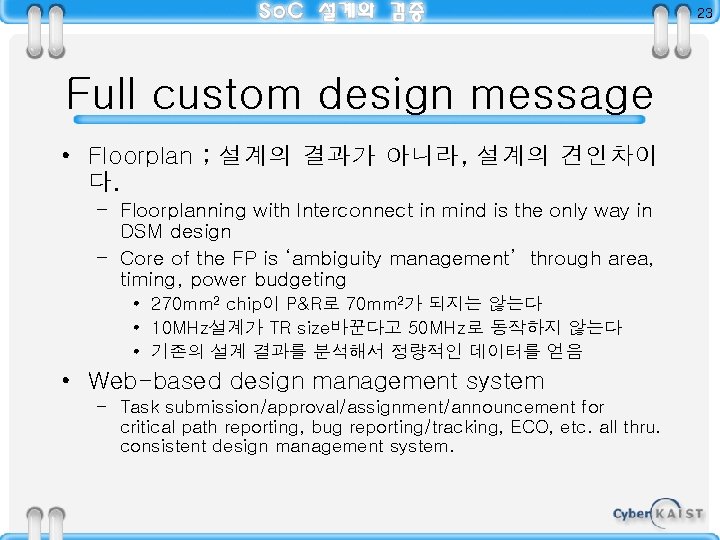 SoC 설계와 검증

23

Full custom design message

• Floorplan ; 설계의 결과가 아니라, 설계의 견인차이다.
 – Floorplanning with Interconnect in mind is the only way in DSM design
 – Core of the FP is 'ambiguity management' through area, timing, power budgeting
  • 270mm$^2$ chip이 P&R로 70mm$^2$가 되지는 않는다
  • 10MHz설계가 TR size바꾼다고 50MHz로 동작하지 않는다
  • 기존의 설계 결과를 분석해서 정량적인 데이터를 얻음

• Web-based design management system
 – Task submission/approval/assignment/announcement for critical path reporting, bug reporting/tracking, ECO, etc. all thru. consistent design management system.

Cyber KAIST